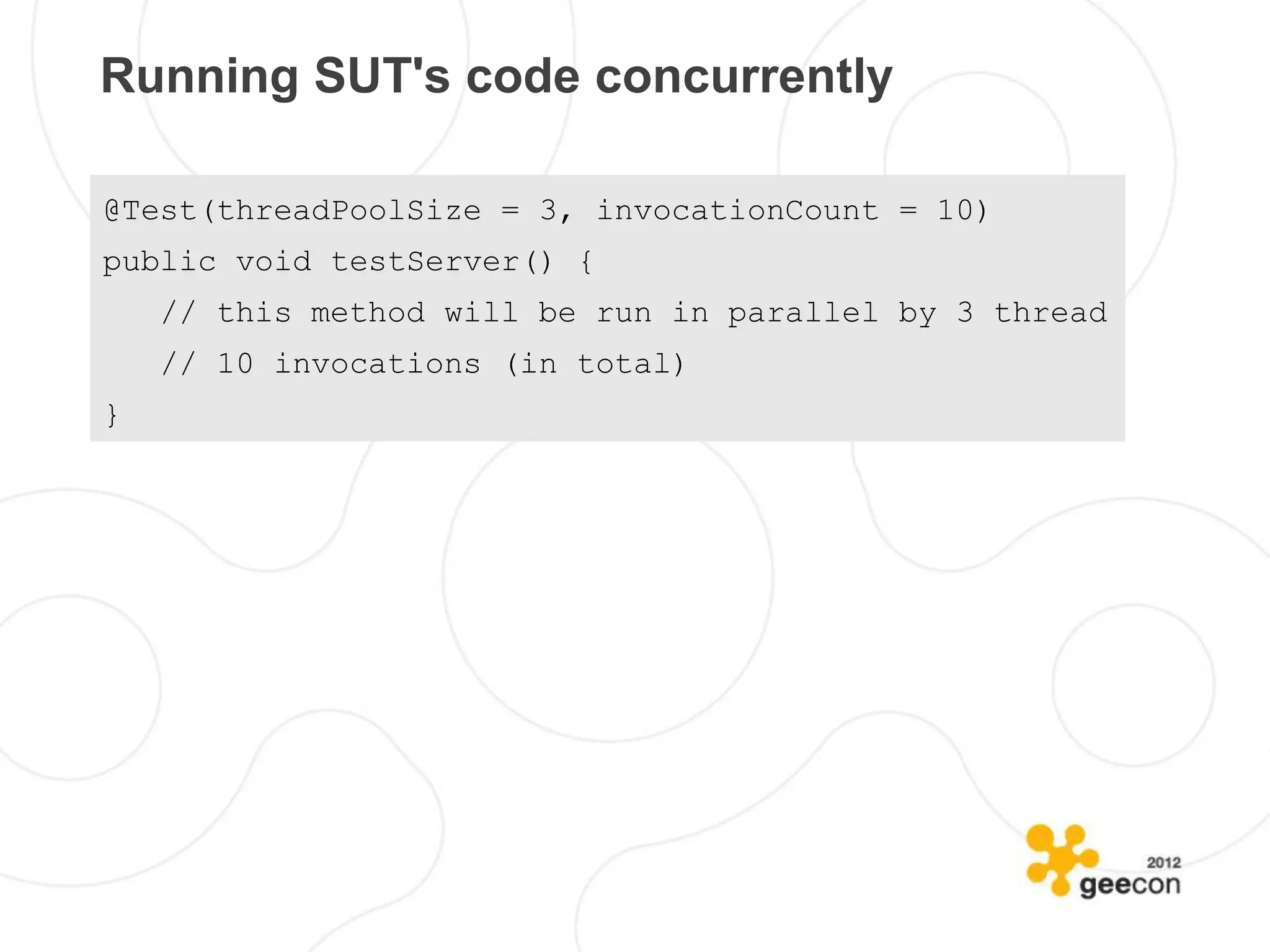 Running SUT's code concurrently

@Test(threadPoolSize = 3, invocationCount = 10)
public void testServer() {
// this method will be run in parallel by 3 thread
// 10 invocations (in total)
}

2012
geecon